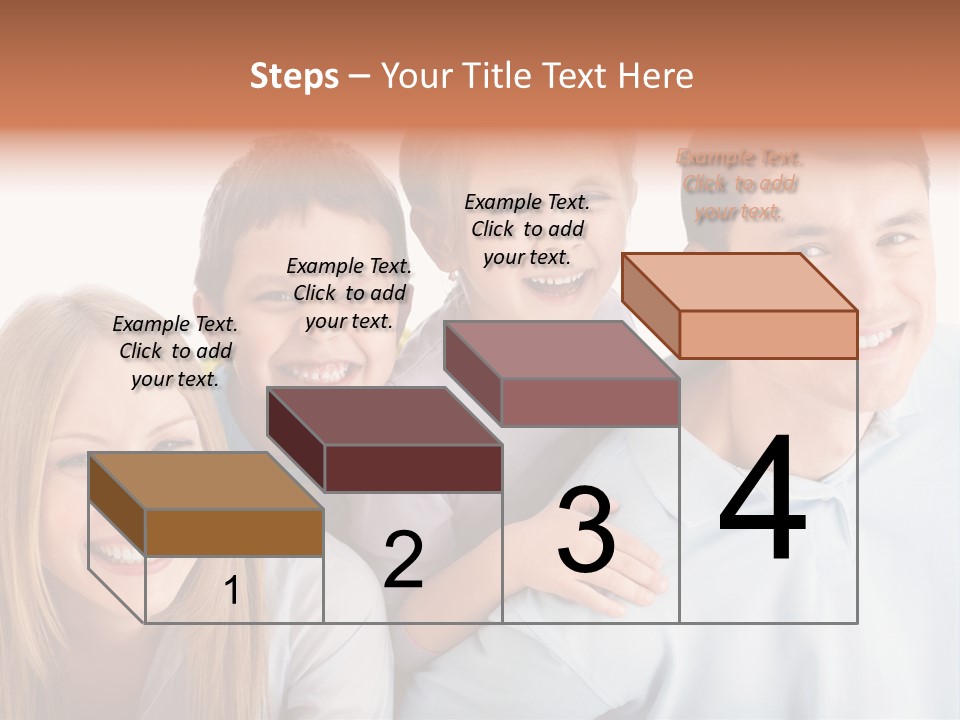 Steps – Your Title Text Here

Example Text. Click to add your text.

Example Text. Click to add your text.

Example Text. Click to add your text.

Example Text. Click to add your text.

1

2

3

4